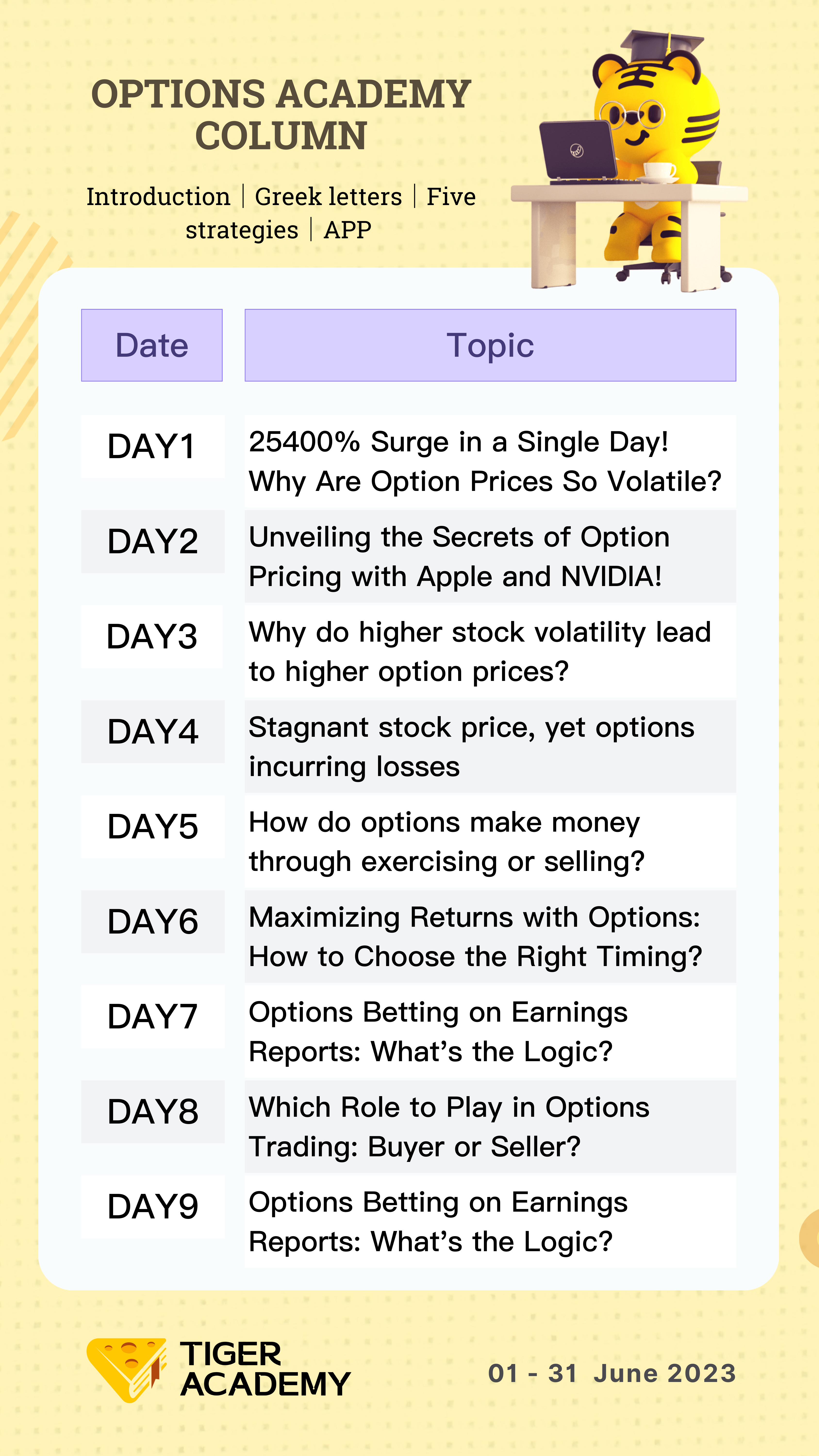 OPTIONS ACADEMY COLUMN

Introduction | Greek letters | Five strategies | APP

| Date | Topic |
|---|---|
| DAY1 | 25400% Surge in a Single Day! Why Are Option Prices So Volatile? |
| DAY2 | Unveiling the Secrets of Option Pricing with Apple and NVIDIA! |
| DAY3 | Why do higher stock volatility lead to higher option prices? |
| DAY4 | Stagnant stock price, yet options incurring losses |
| DAY5 | How do options make money through exercising or selling? |
| DAY6 | Maximizing Returns with Options: How to Choose the Right Timing? |
| DAY7 | Options Betting on Earnings Reports: What's the Logic? |
| DAY8 | Which Role to Play in Options Trading: Buyer or Seller? |
| DAY9 | Options Betting on Earnings Reports: What's the Logic? |

TIGER ACADEMY

01 - 31 June 2023